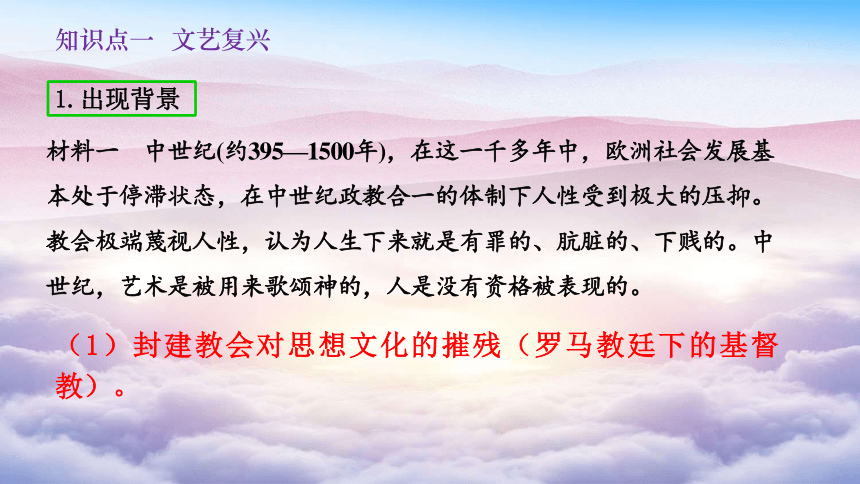 知识点一　文艺复兴

1. 出现背景

材料一　中世纪(约395—1500年)，在这一千多年中，欧洲社会发展基本处于停滞状态，在中世纪政教合一的体制下人性受到极大的压抑。教会极端蔑视人性，认为人生下来就是有罪的、肮脏的、下贱的。中世纪，艺术是被用来歌颂神的，人是没有资格被表现的。

（1）封建教会对思想文化的摧残（罗马教廷下的基督教）。